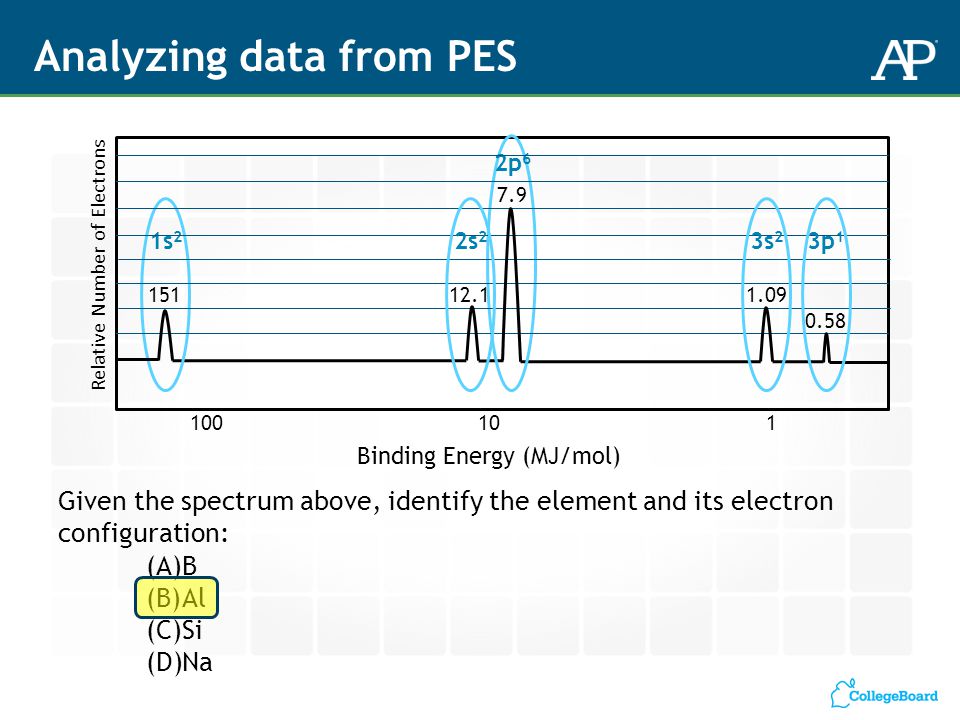 Analyzing data from PES

AP

Relative Number of Electrons

$1s^2$
151

$2s^2$
12.1

$2p^6$
7.9

$3s^2$
1.09

$3p^1$
0.58

100
10
1

Binding Energy (MJ/mol)

Given the spectrum above, identify the element and its electron configuration:

(A)B
(B)Al
(C)Si
(D)Na

CollegeBoard